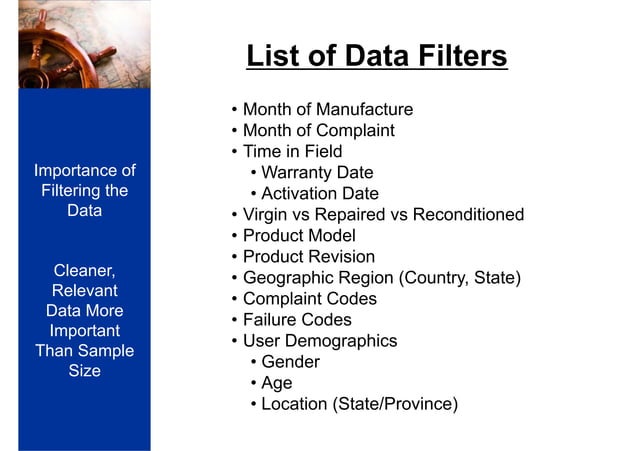 Importance of Filtering the Data

Cleaner, Relevant Data More Important Than Sample Size

List of Data Filters

• Month of Manufacture
• Month of Complaint
• Time in Field
  • Warranty Date
  • Activation Date
• Virgin vs Repaired vs Reconditioned
• Product Model
• Product Revision
• Geographic Region (Country, State)
• Complaint Codes
• Failure Codes
• User Demographics
  • Gender
  • Age
  • Location (State/Province)